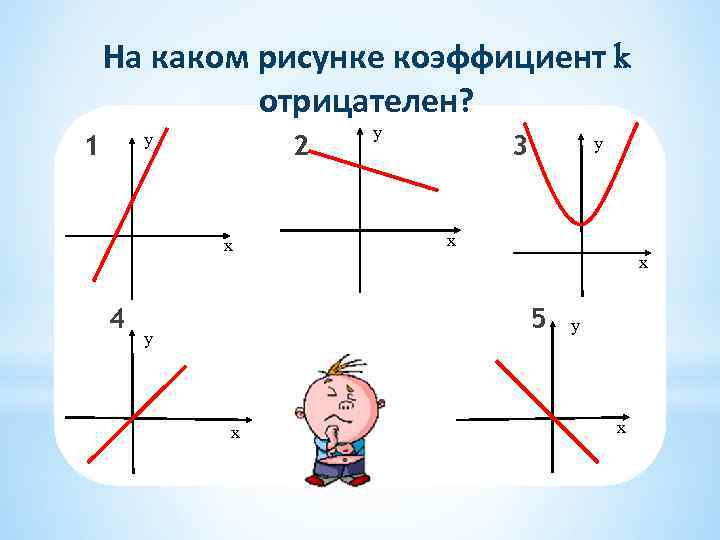 На каком рисунке коэффициент k отрицателен?

1 y x

2 y x

3 y x

4 y x

5 y x